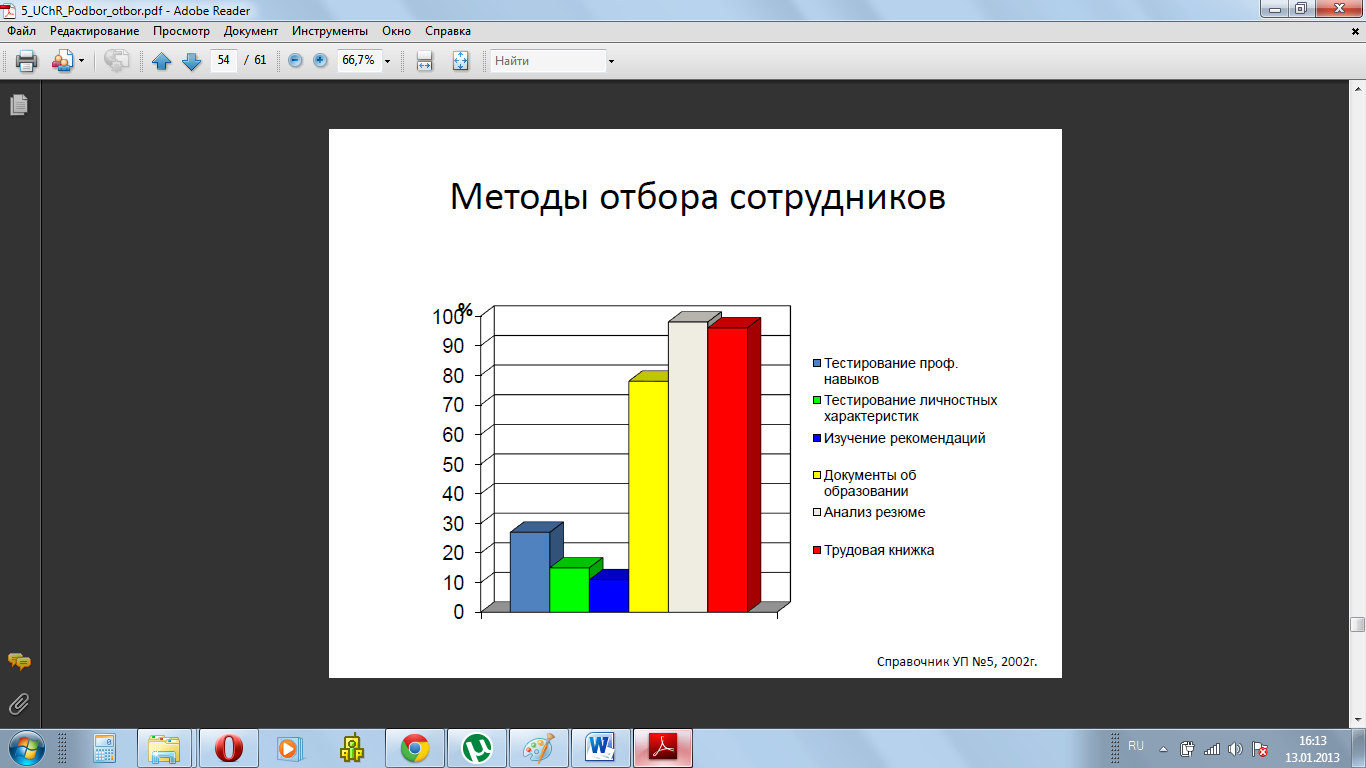 5_UChR_Podbor_otbor.pdf - Adobe Reader

Файл Редактирование Просмотр Документ Инструменты Окно Справка

54 / 61 66,7% Найти

Методы отбора сотрудников

%
100
90
80
70
60
50
40
30
20
10
0

Тестирование проф. навыков
Тестирование личностных характеристик
Изучение рекомендаций
Документы об образовании
Анализ резюме
Трудовая книжка

Справочник УП №5, 2002г.

RU 16:13 13.01.2013